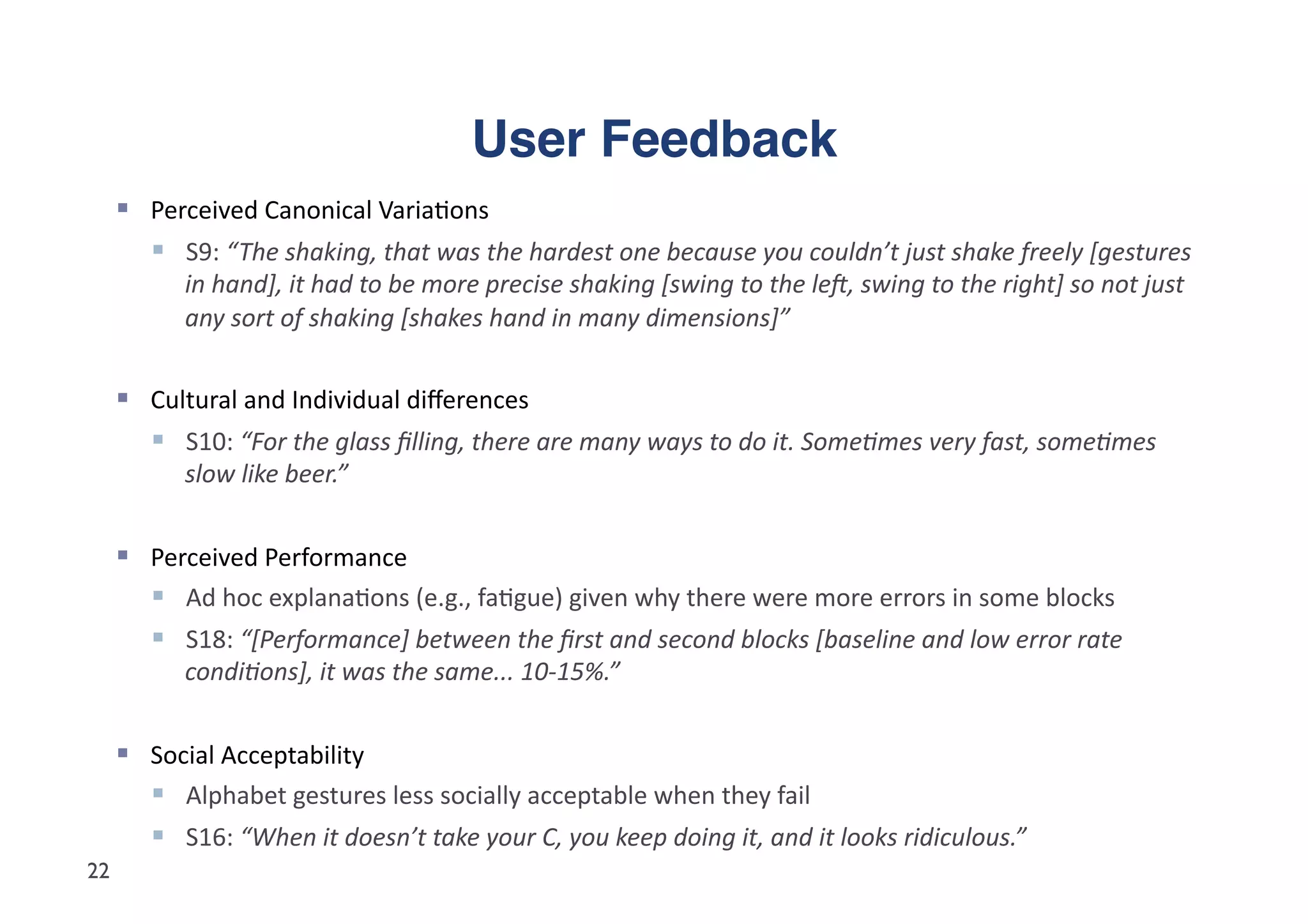 User Feedback

Perceived Canonical Variations

S9: “The shaking, that was the hardest one because you couldn’t just shake freely [gestures in hand], it had to be more precise shaking [swing to the left, swing to the right] so not just any sort of shaking [shakes hand in many dimensions]”

Cultural and Individual differences

S10: “For the glass filling, there are many ways to do it. Sometimes very fast, sometimes slow like beer.”

Perceived Performance

Ad hoc explanations (e.g., fatigue) given why there were more errors in some blocks

S18: “[Performance] between the first and second blocks [baseline and low error rate conditions], it was the same... 10-15%.”

Social Acceptability

Alphabet gestures less socially acceptable when they fail

S16: “When it doesn’t take your C, you keep doing it, and it looks ridiculous.”

22